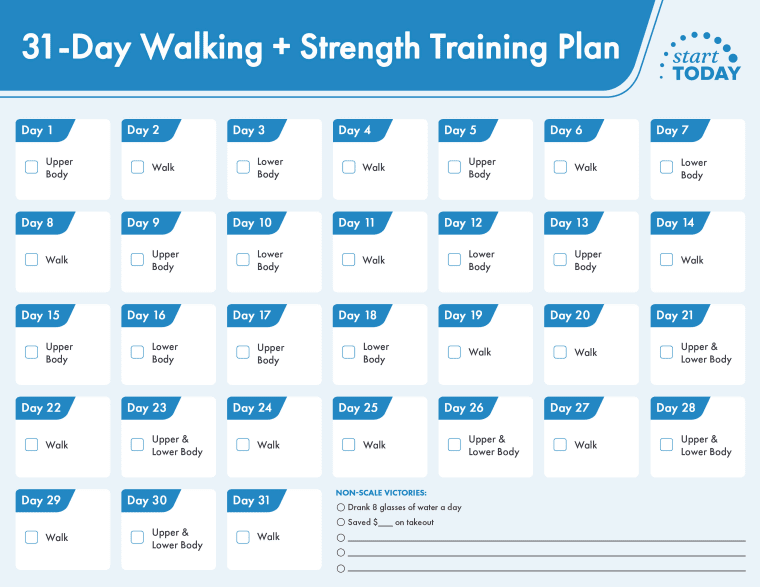 31-Day Walking + Strength Training Plan

start TODAY

Day 1
Upper Body

Day 2
Walk

Day 3
Lower Body

Day 4
Walk

Day 5
Upper Body

Day 6
Walk

Day 7
Lower Body

Day 8
Walk

Day 9
Upper Body

Day 10
Lower Body

Day 11
Walk

Day 12
Lower Body

Day 13
Upper Body

Day 14
Walk

Day 15
Upper Body

Day 16
Lower Body

Day 17
Upper Body

Day 18
Lower Body

Day 19
Walk

Day 20
Walk

Day 21
Upper & Lower Body

Day 22
Walk

Day 23
Upper & Lower Body

Day 24
Walk

Day 25
Walk

Day 26
Upper & Lower Body

Day 27
Walk

Day 28
Upper & Lower Body

Day 29
Walk

Day 30
Upper & Lower Body

Day 31
Walk

NON-SCALE VICTORIES:
Drank 8 glasses of water a day
Saved $____ on takeout